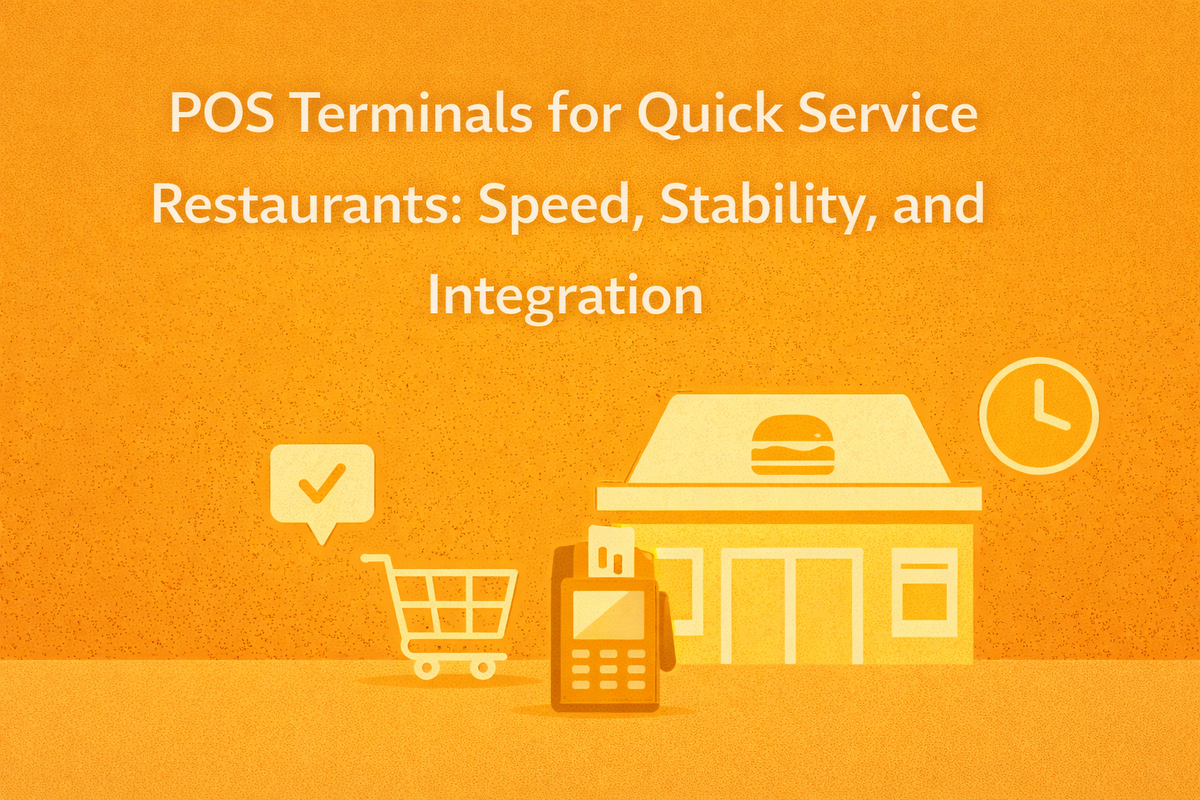 POS Terminals for Quick Service Restaurants: Speed, Stability, and Integration